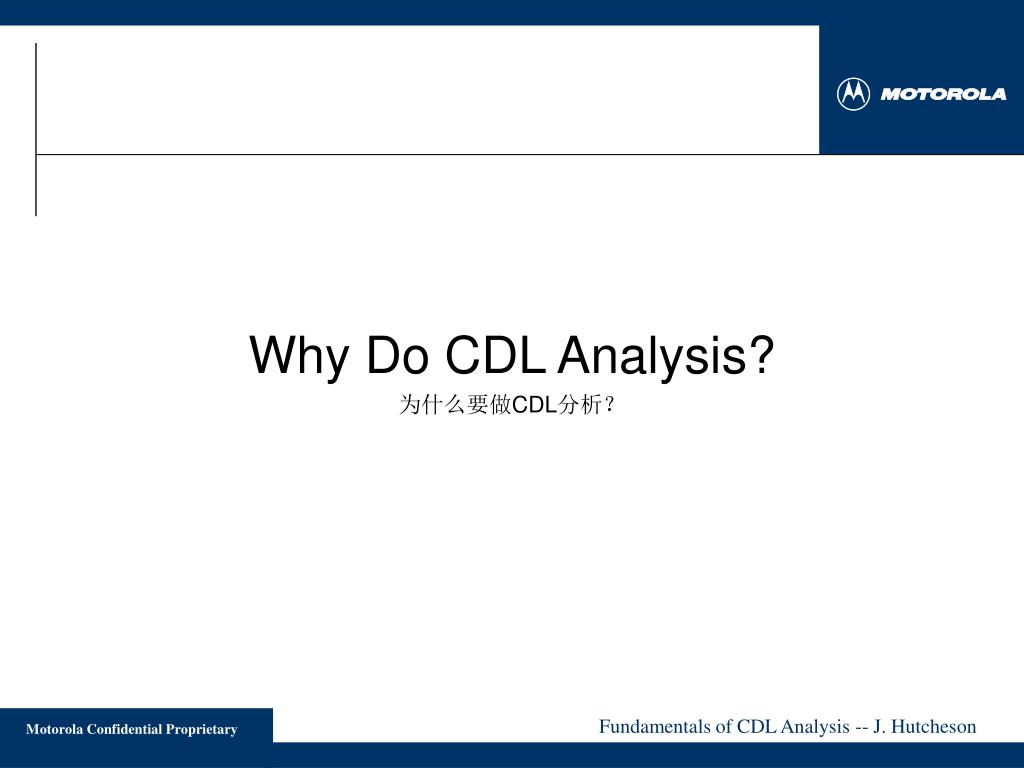 MOTOROLA

Why Do CDL Analysis?
为什么要做CDL分析？

Motorola Confidential Proprietary

Fundamentals of CDL Analysis -- J. Hutcheson